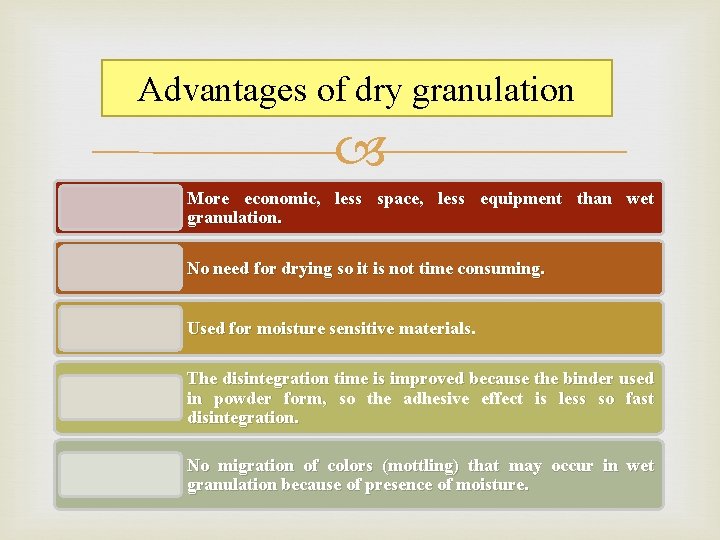 Advantages of dry granulation

More economic, less space, less equipment than wet granulation.

No need for drying so it is not time consuming.

Used for moisture sensitive materials.

The disintegration time is improved because the binder used in powder form, so the adhesive effect is less so fast disintegration.

No migration of colors (mottling) that may occur in wet granulation because of presence of moisture.